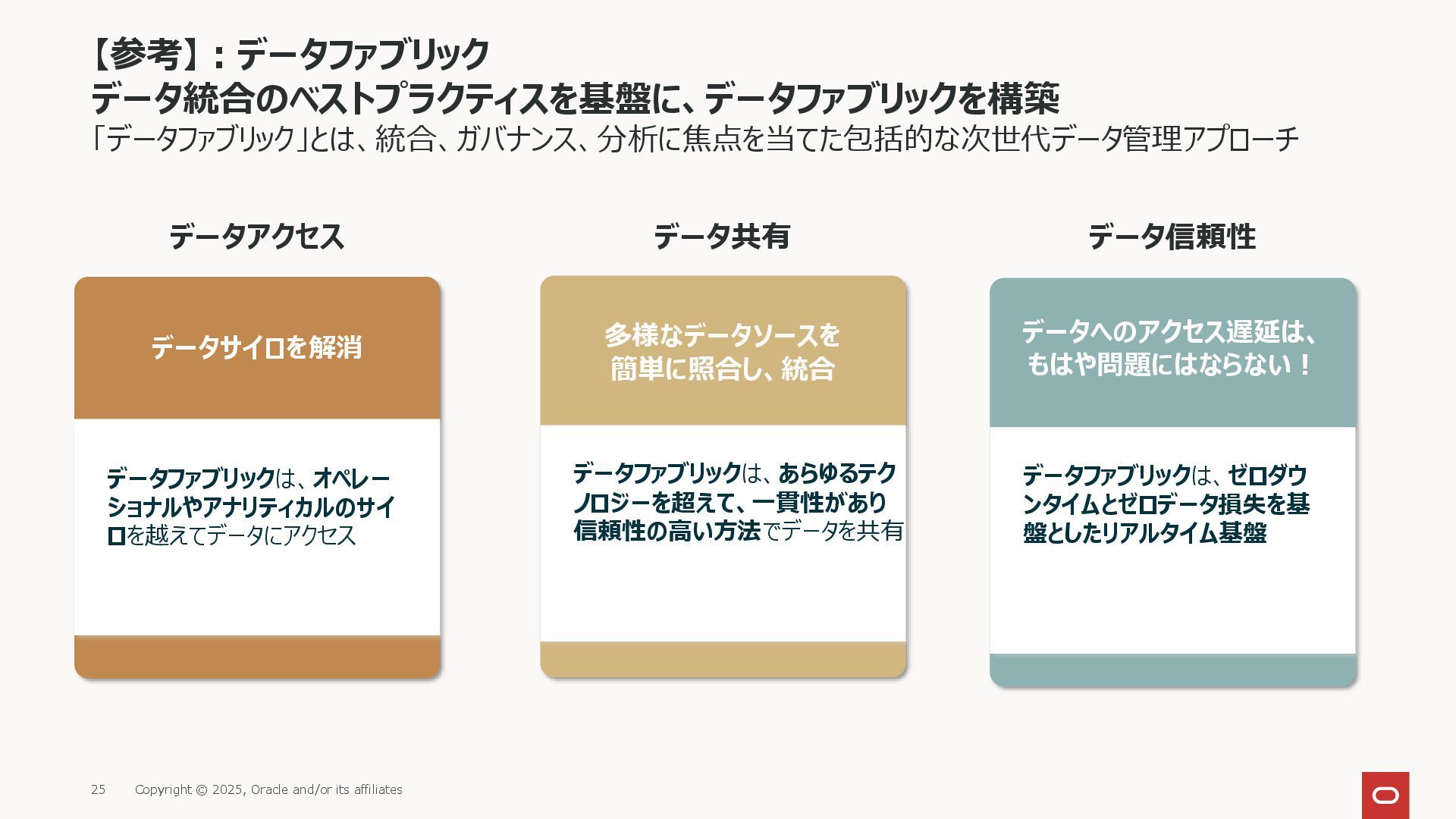 【参考】: データファブリック
データ統合のベストプラクティスを基盤に、データファブリックを構築
「データファブリック」とは、統合、ガバナンス、分析に焦点を当てた包括的な次世代データ管理アプローチ

データアクセス

データサイロを解消

データファブリックは、オペレーショナルやアナリティカルのサイロを越えてデータにアクセス

データ共有

多様なデータソースを簡単に照合し、統合

データファブリックは、あらゆるテクノロジーを超えて、一貫性があり信頼性の高い方法でデータを共有

データ信頼性

データへのアクセス遅延は、もはや問題にはならない！

データファブリックは、ゼロダウンタイムとゼロデータ損失を基盤としたリアルタイム基盤

25 Copyright © 2025, Oracle and/or its affiliates